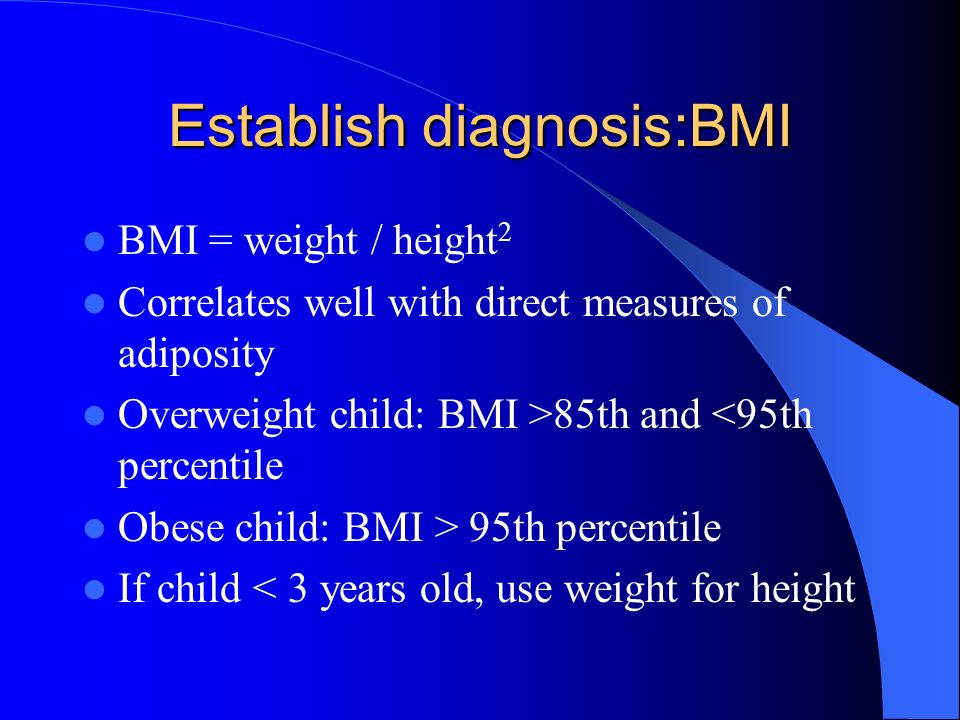 Establish diagnosis:BMI

- BMI = weight / height$^2$
- Correlates well with direct measures of adiposity
- Overweight child: BMI >85th and <95th percentile
- Obese child: BMI > 95th percentile
- If child < 3 years old, use weight for height